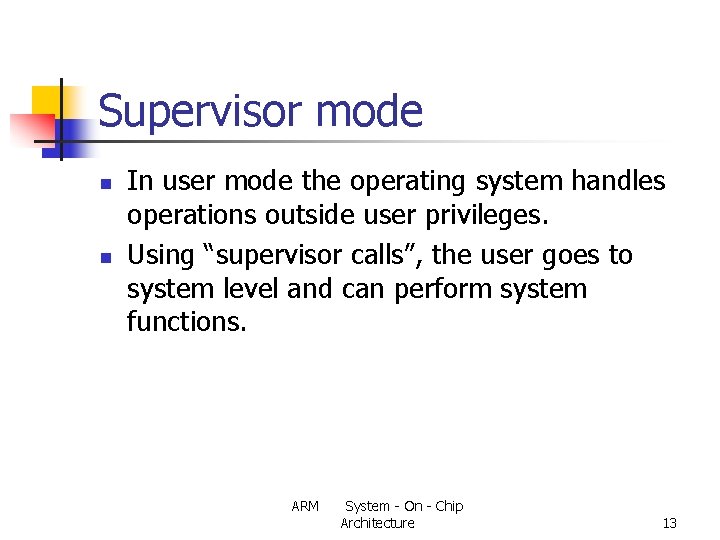 Supervisor mode

- In user mode the operating system handles operations outside user privileges.
- Using “supervisor calls”, the user goes to system level and can perform system functions.

ARM System - On - Chip Architecture

13